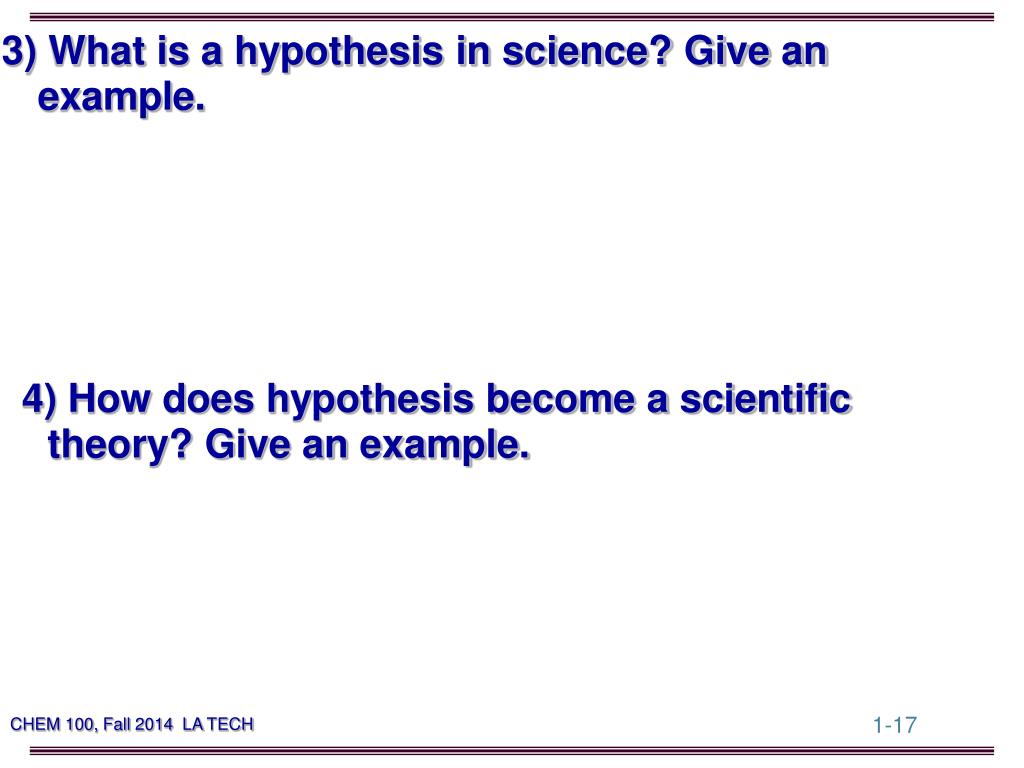 3) What is a hypothesis in science? Give an example.

4) How does hypothesis become a scientific theory? Give an example.

CHEM 100, Fall 2014 LA TECH

1-17